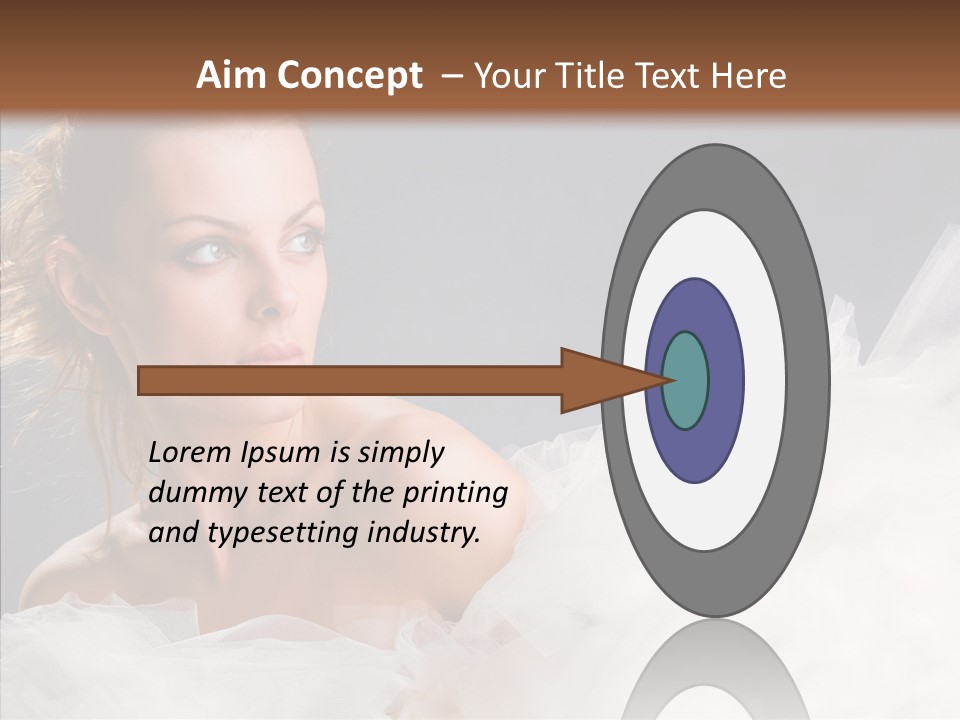 Aim Concept – Your Title Text Here

Lorem Ipsum is simply dummy text of the printing and typesetting industry.